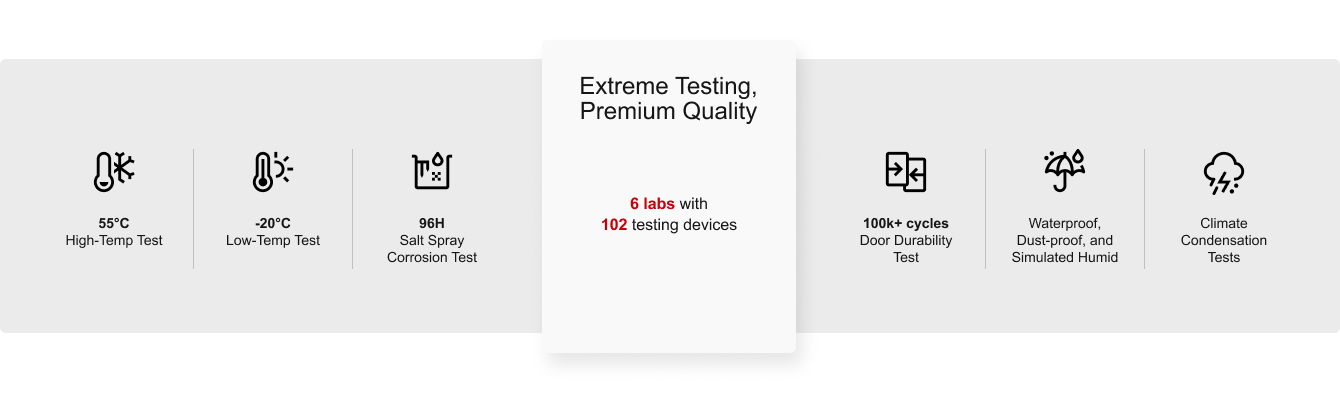 55°C
High-Temp Test

-20°C
Low-Temp Test

96H
Salt Spray Corrosion Test

Extreme Testing, Premium Quality

6 labs with
102 testing devices

100k+ cycles
Door Durability Test

Waterproof, Dust-proof, and Simulated Humid

Climate Condensation Tests